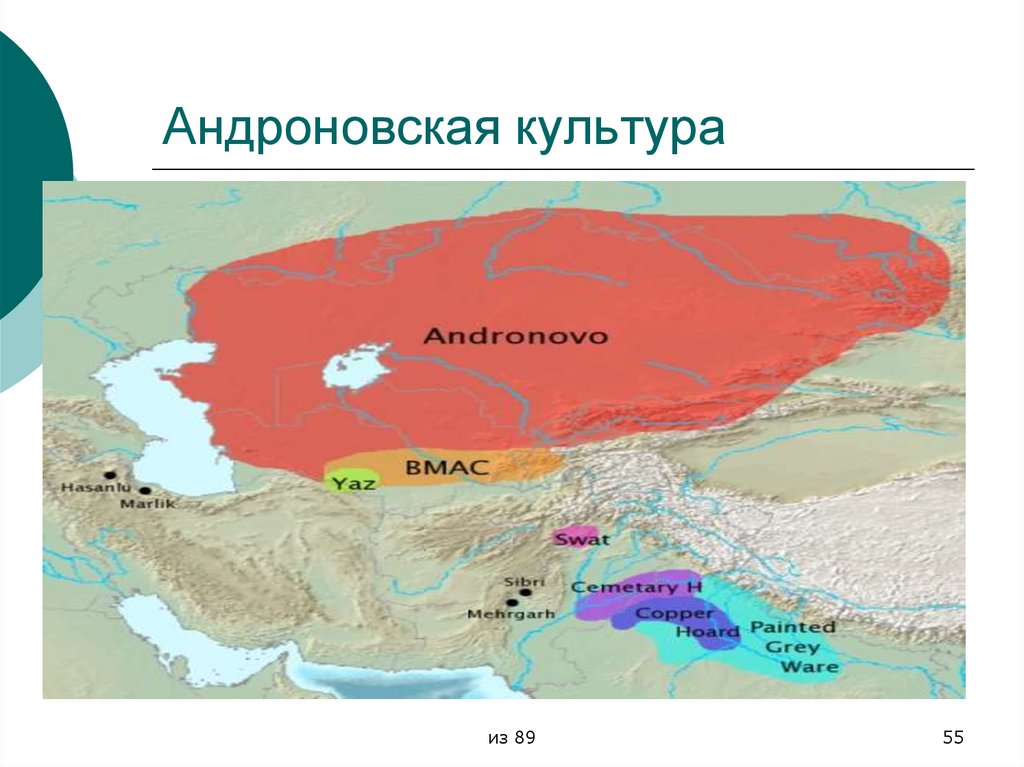 Андроновская культура

Andronovo

BMAC

Yaz

Hasanlu

Marlik

Swat

Sibri

Mehrgarh

Cemetary H

Copper Hoard

Painted Grey Ware

из 89

55